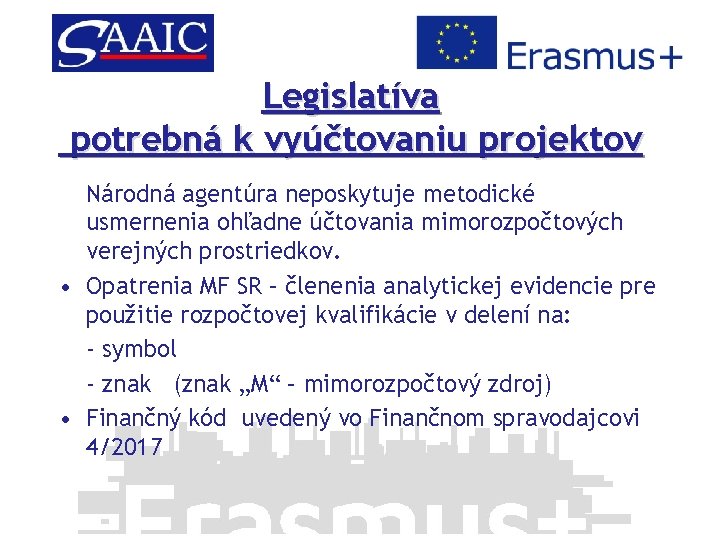 SAAIC

Erasmus+

Legislatíva
potrebná k vyúčtovaniu projektov

Národná agentúra neposkytuje metodické usmernenia ohľadne účtovania mimorozpočtových verejných prostriedkov.

• Opatrenia MF SR – členenia analytickej evidencie pre použitie rozpočtovej kvalifikácie v delení na:

- symbol

- znak (znak „M“ – mimorozpočtový zdroj)

• Finančný kód uvedený vo Finančnom spravodajcovi 4/2017

Erasmus+